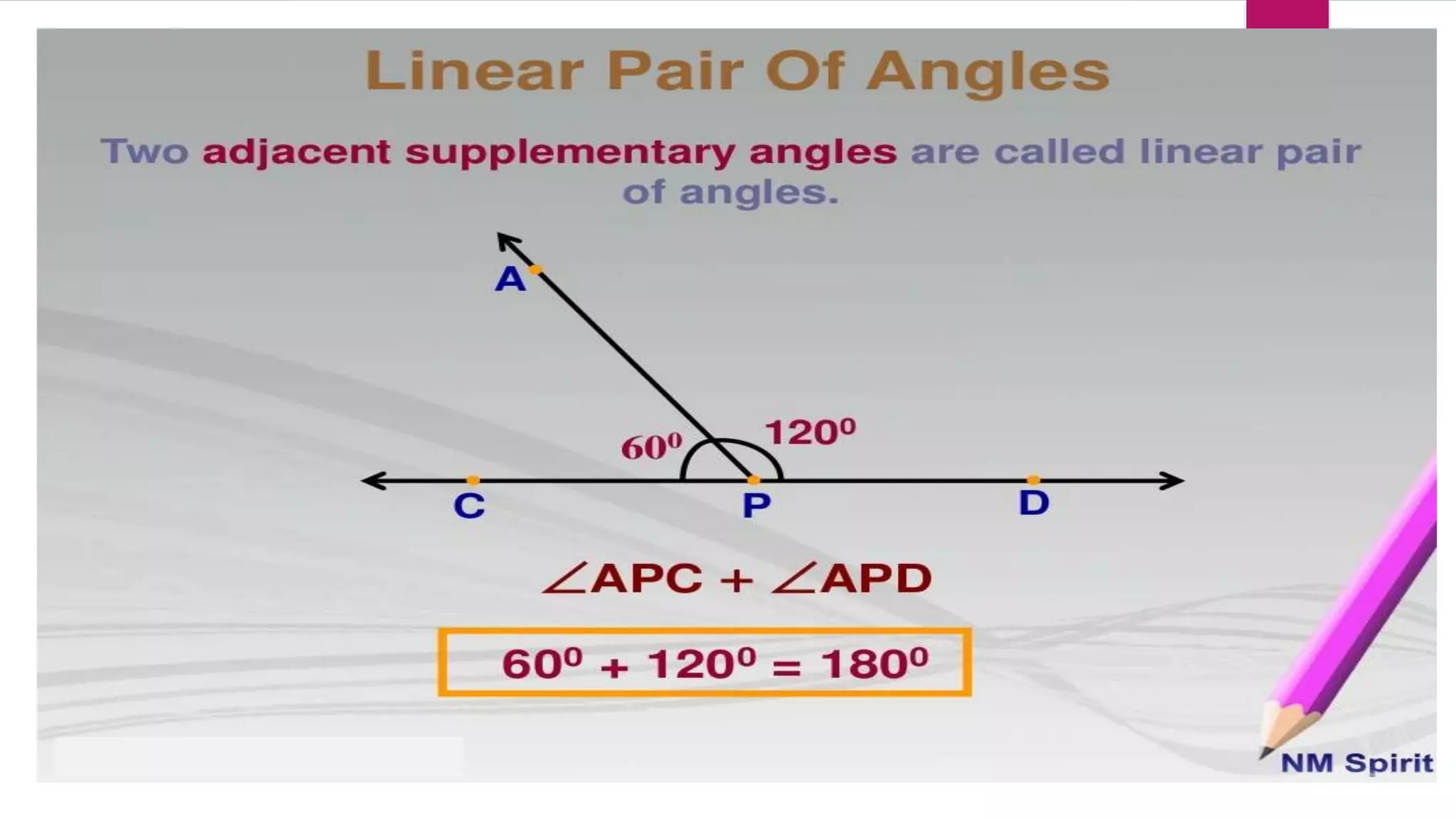 Linear Pair Of Angles

Two adjacent supplementary angles are called linear pair of angles.

A

$60^0$

$120^0$

C

P

D

$\angle APC + \angle APD$

$60^0 + 120^0 = 180^0$

NM Spirit